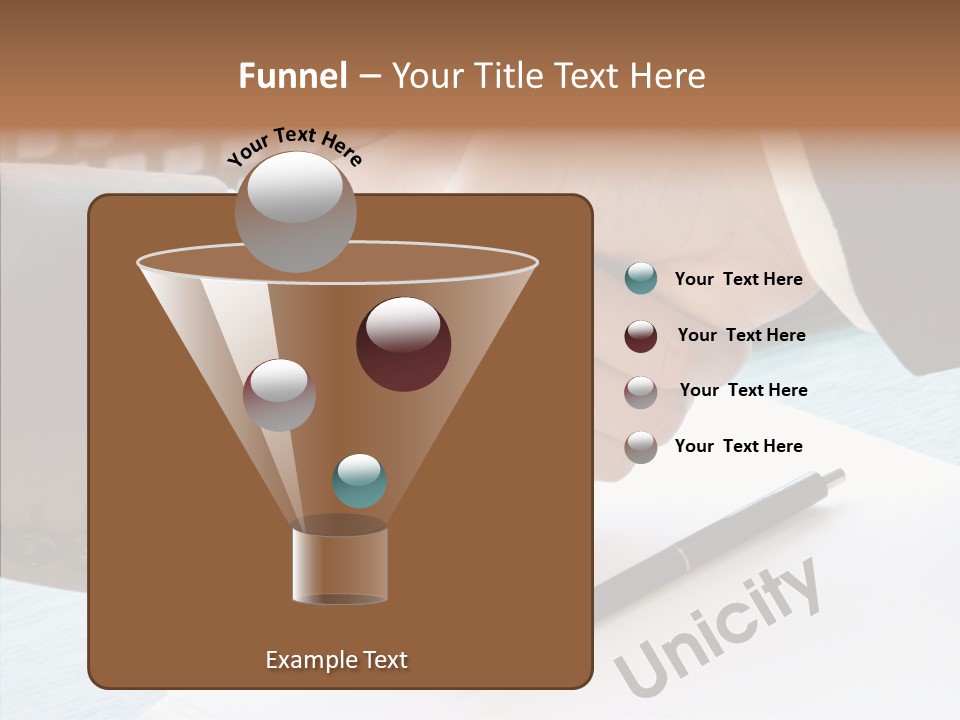 Funnel – Your Title Text Here

Your Text Here

Your Text Here

Your Text Here

Your Text Here

Your Text Here

Example Text

Unicity